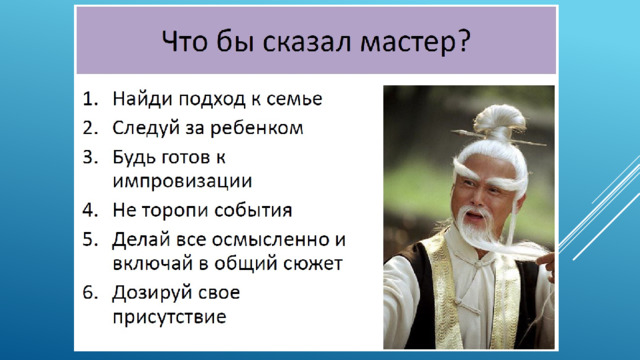 Что бы сказал мастер?

1. Найди подход к семье
2. Следуй за ребенком
3. Будь готов к импровизации
4. Не торопи события
5. Делай все осмысленно и включай в общий сюжет
6. Дозируй свое присутствие